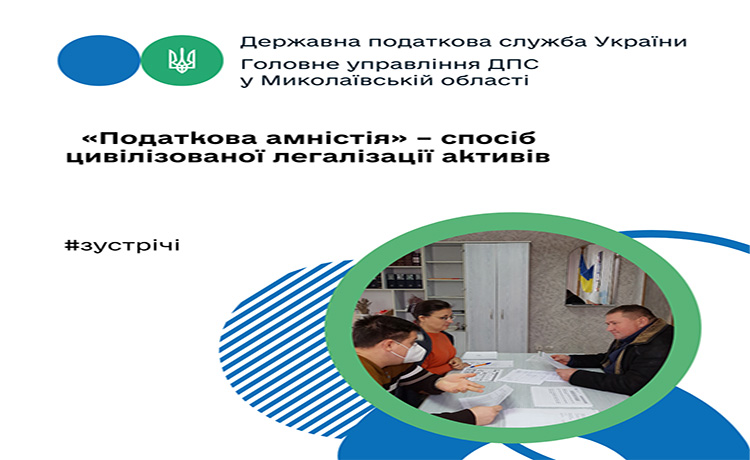 Державна податкова служба України
Головне управління ДПС у Миколаївській області

«Податкова амністія» – спосіб цивілізованої легалізації активів

#зустрічі